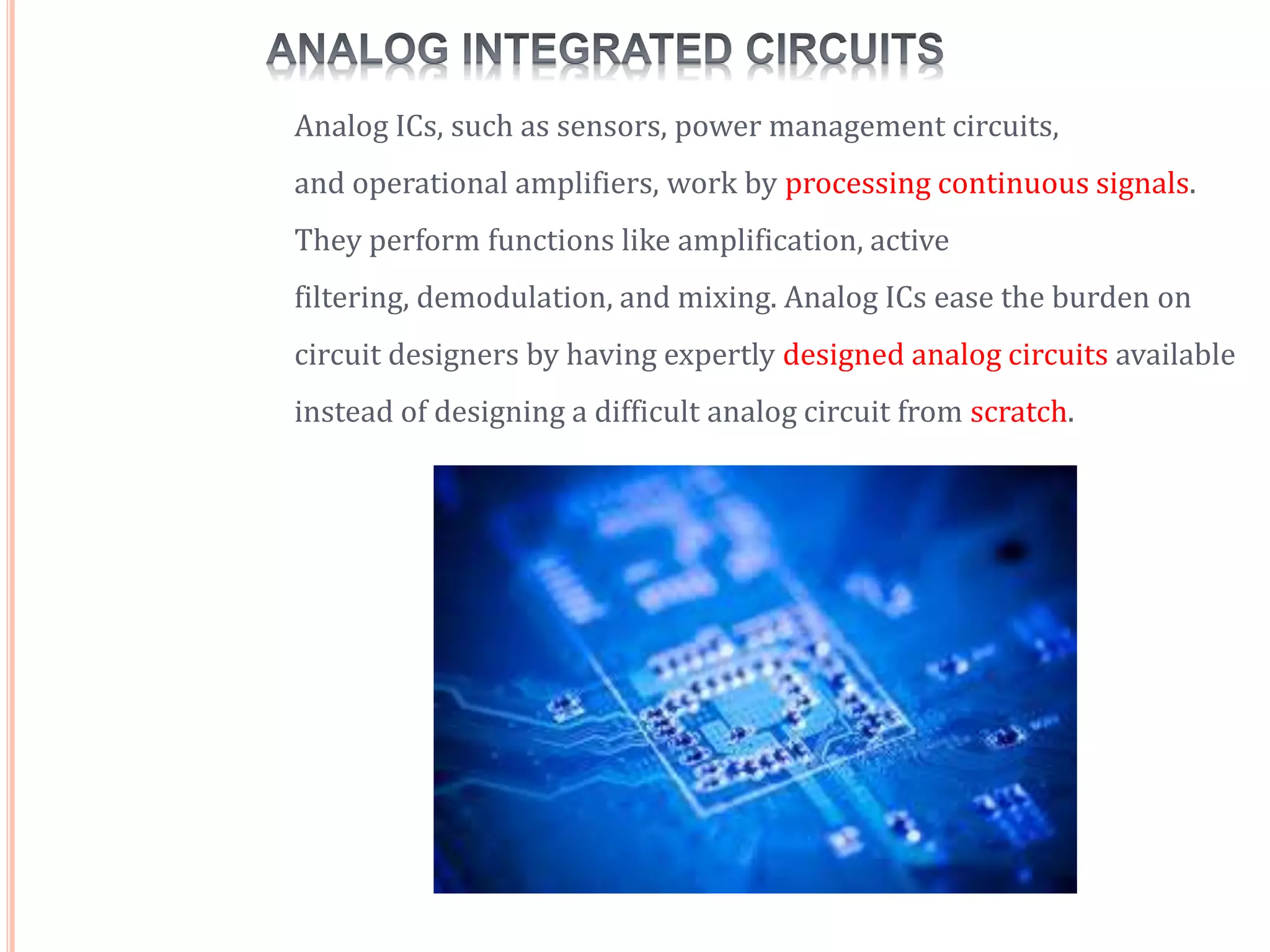 ANALOG INTEGRATED CIRCUITS

Analog ICs, such as sensors, power management circuits, and operational amplifiers, work by processing continuous signals. They perform functions like amplification, active filtering, demodulation, and mixing. Analog ICs ease the burden on circuit designers by having expertly designed analog circuits available instead of designing a difficult analog circuit from scratch.